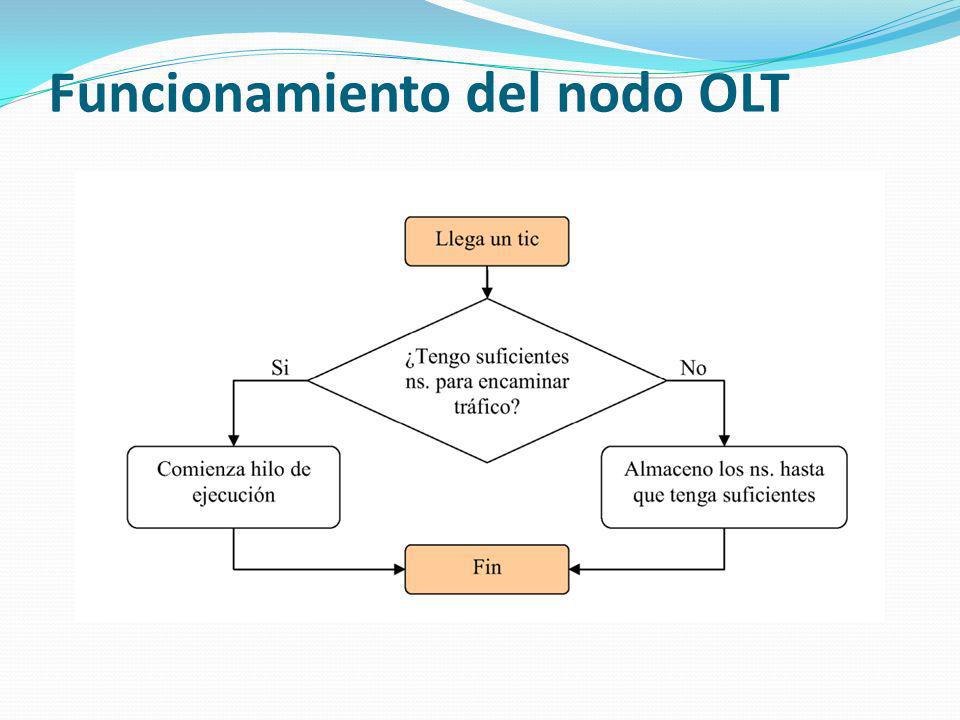 Funcionamiento del nodo OLT

Llega un tic

¿Tengo suficientes ns. para encaminar tráfico?

Si

No

Comienza hilo de ejecución

Almaceno los ns. hasta que tenga suficientes

Fin